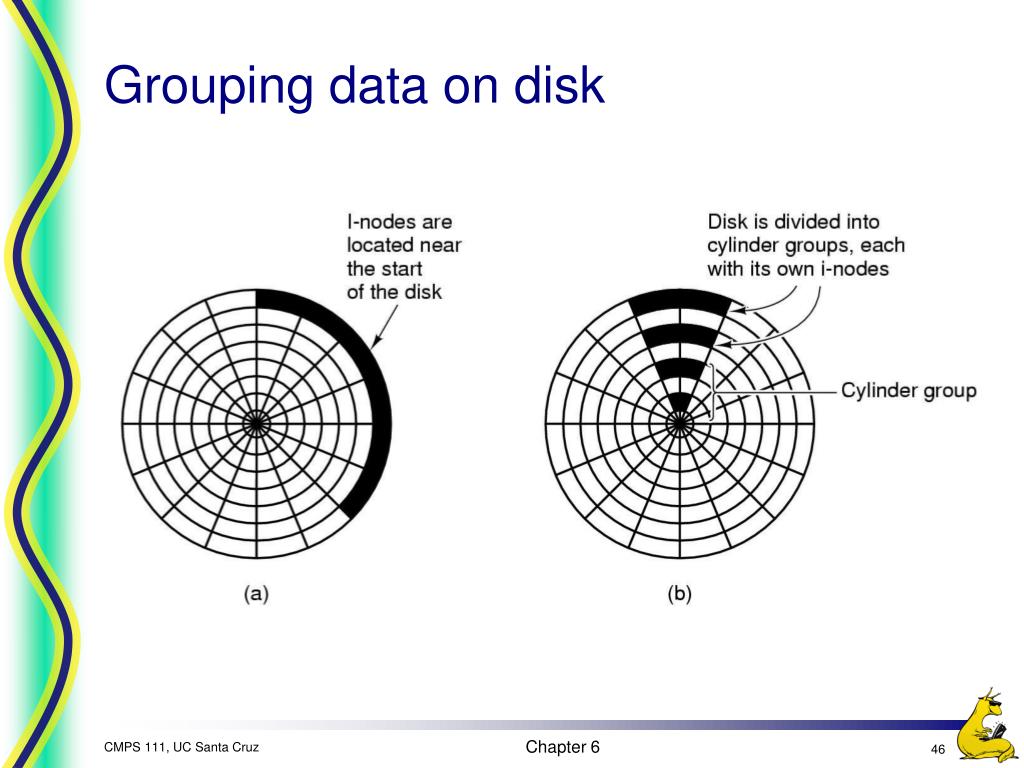 Grouping data on disk

I-nodes are located near the start of the disk

Disk is divided into cylinder groups, each with its own i-nodes

Cylinder group

(a)

(b)

CMPS 111, UC Santa Cruz

Chapter 6

46